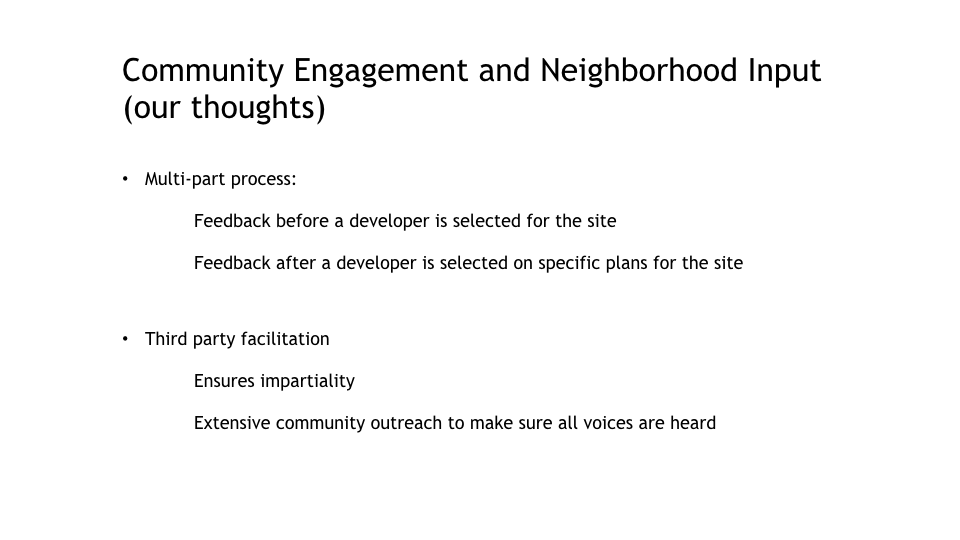 Community Engagement and Neighborhood Input (our thoughts)

• Multi-part process:

Feedback before a developer is selected for the site

Feedback after a developer is selected on specific plans for the site

• Third party facilitation

Ensures impartiality

Extensive community outreach to make sure all voices are heard